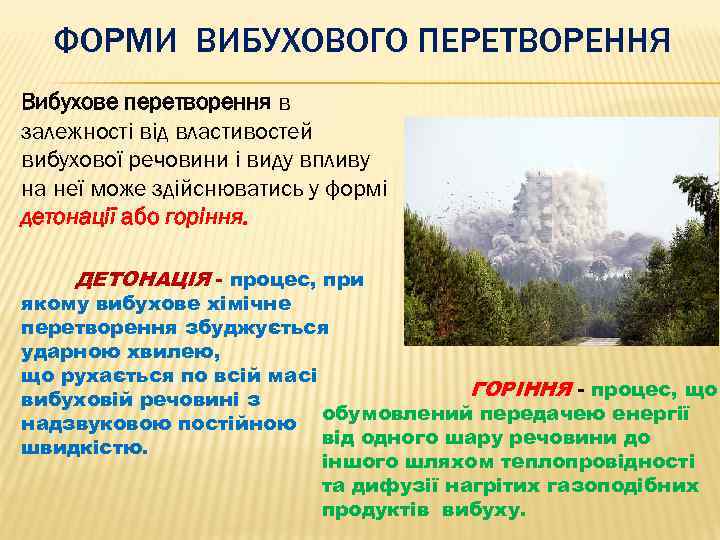 ФОРМИ ВИБУХОВОГО ПЕРЕТВОРЕННЯ

Вибухове перетворення в залежності від властивостей вибухової речовини і виду впливу на неї може здійснюватись у формі детонації або горіння.

ДЕТОНАЦІЯ - процес, при якому вибухове хімічне перетворення збуджується ударною хвилею, що рухається по всій масі вибуховій речовині з надзвуковою постійною швидкістю.

ГОРІННЯ - процес, що обумовлений передачею енергії від одного шару речовини до іншого шляхом теплопровідності та дифузії нагрітих газоподібних продуктів вибуху.